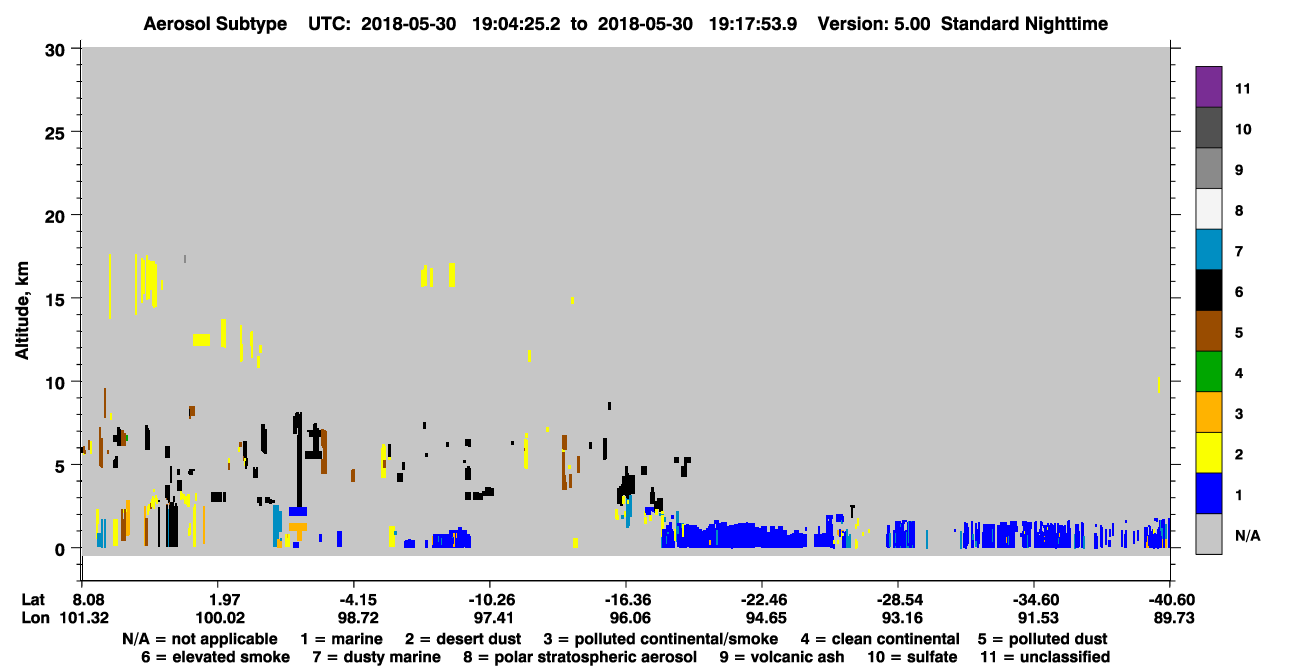 Aerosol Subtype UTC: 2018-05-30 19:04:25.2 to 2018-05-30 19:17:53.9 Version: 5.00 Standard Nighttime

Altitude, km

30
25
20
15
10
5
0

11
10
9
8
7
6
5
4
3
2
1
N/A

| Lat | 8.08 | 1.97 | -4.15 | -10.26 | -16.36 | -22.46 | -28.54 | -34.60 | -40.60 |
|---|---|---|---|---|---|---|---|---|---|
| Lon | 101.32 | 100.02 | 98.72 | 97.41 | 96.06 | 94.65 | 93.16 | 91.53 | 89.73 |

N/A = not applicable 1 = marine 2 = desert dust 3 = polluted continental/smoke 4 = clean continental 5 = polluted dust
6 = elevated smoke 7 = dusty marine 8 = polar stratospheric aerosol 9 = volcanic ash 10 = sulfate 11 = unclassified